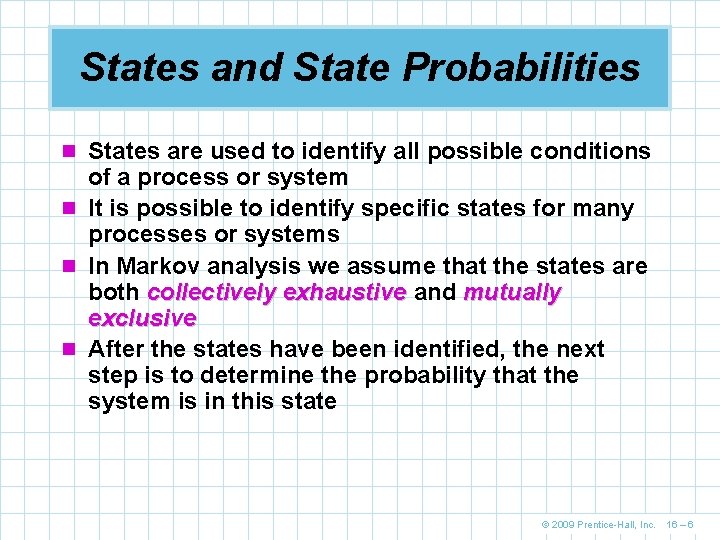 States and State Probabilities

- States are used to identify all possible conditions of a process or system
- It is possible to identify specific states for many processes or systems
- In Markov analysis we assume that the states are both collectively exhaustive and mutually exclusive
- After the states have been identified, the next step is to determine the probability that the system is in this state

© 2009 Prentice-Hall, Inc. 16 – 6